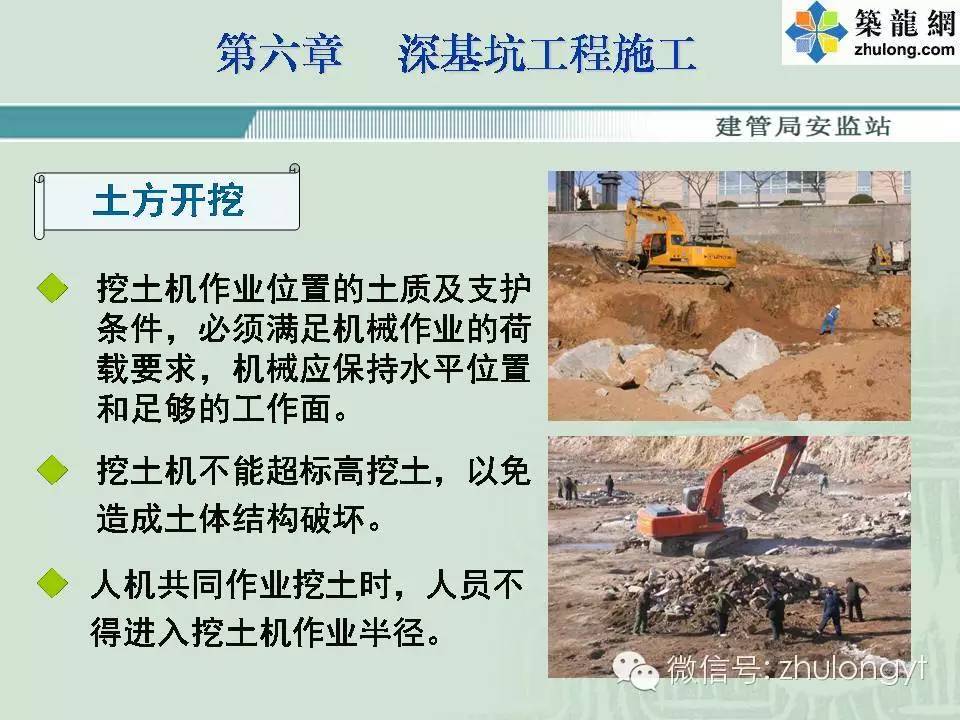 第六章　深基坑工程施工

築龍網
zhulong.com

建管局安监站

土方开挖

◆ 挖土机作业位置的土质及支护条件，必须满足机械作业的荷载要求，机械应保持水平位置和足够的工作面。

◆ 挖土机不能超标高挖土，以免造成土体结构破坏。

◆ 人机共同作业挖土时，人员不得进入挖土机作业半径。

微信号: zhulongyt